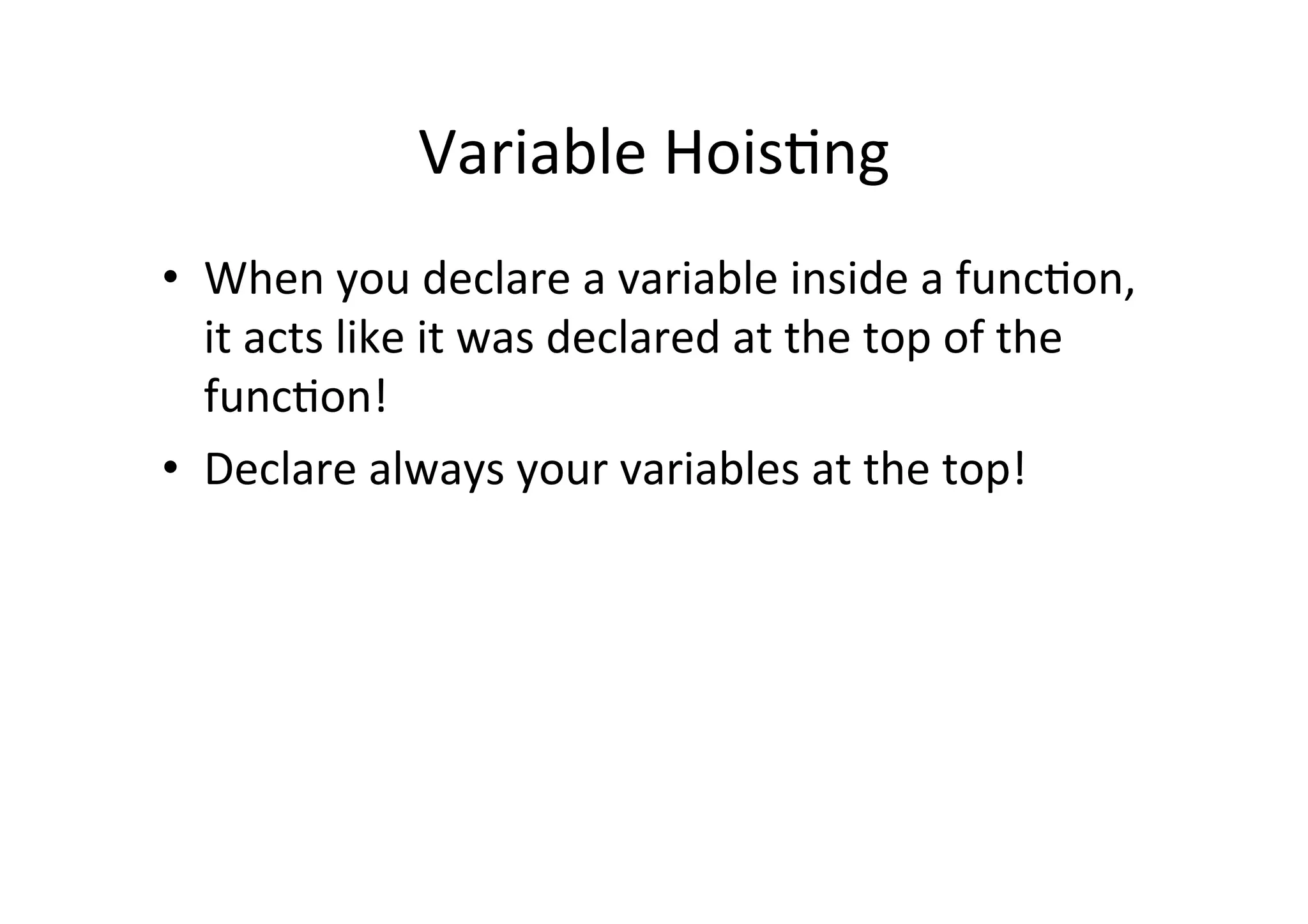 Variable Hoisting

• When you declare a variable inside a function, it acts like it was declared at the top of the function!

• Declare always your variables at the top!